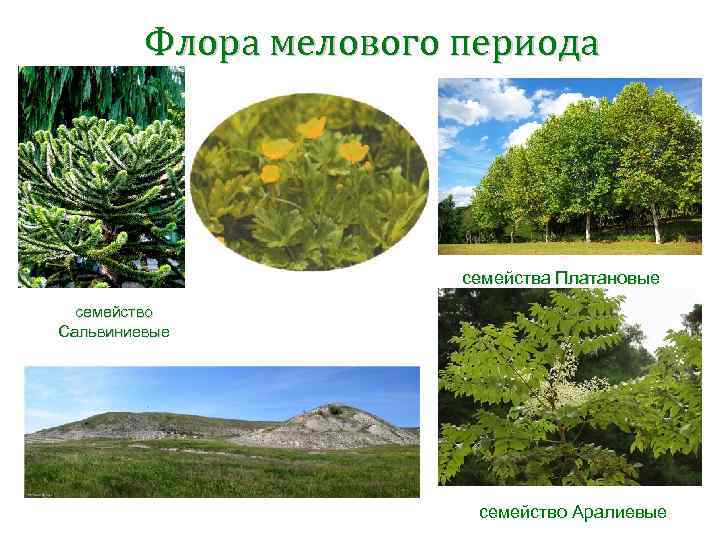 Флора мелового периода

семейство Сальвиниевые

семейства Платановые

семейство Аралиевые